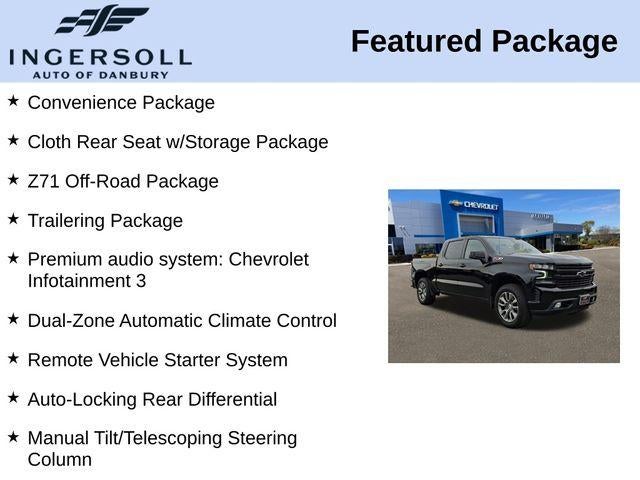 INGERSOLL
AUTO OF DANBURY

Featured Package

★ Convenience Package

★ Cloth Rear Seat w/Storage Package

★ Z71 Off-Road Package

★ Trailering Package

★ Premium audio system: Chevrolet Infotainment 3

★ Dual-Zone Automatic Climate Control

★ Remote Vehicle Starter System

★ Auto-Locking Rear Differential

★ Manual Tilt/Telescoping Steering Column

CHEVROLET